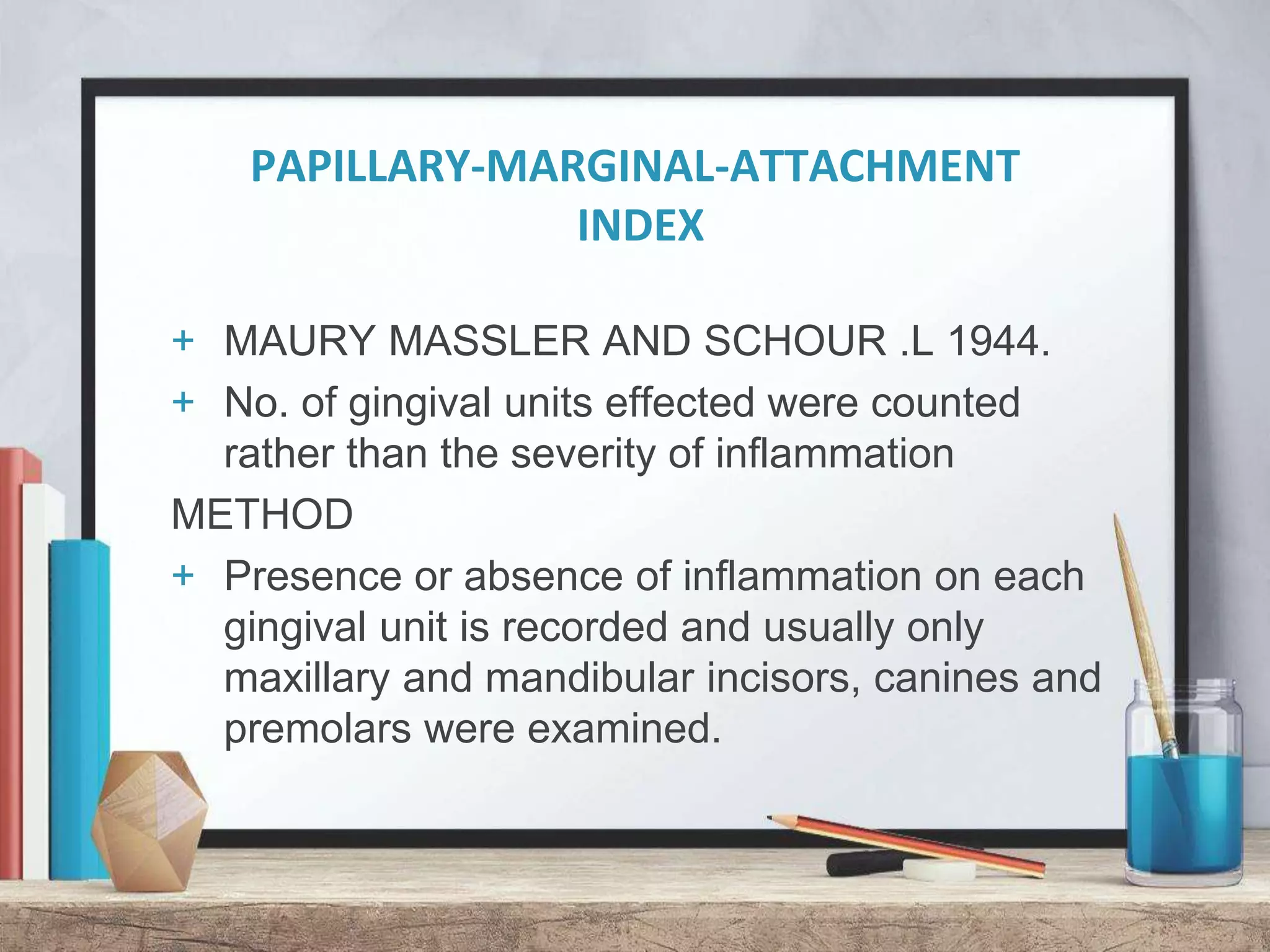 PAPILLARY-MARGINAL-ATTACHMENT INDEX

+ MAURY MASSLER AND SCHOUR .L 1944.
+ No. of gingival units effected were counted rather than the severity of inflammation

METHOD

+ Presence or absence of inflammation on each gingival unit is recorded and usually only maxillary and mandibular incisors, canines and premolars were examined.